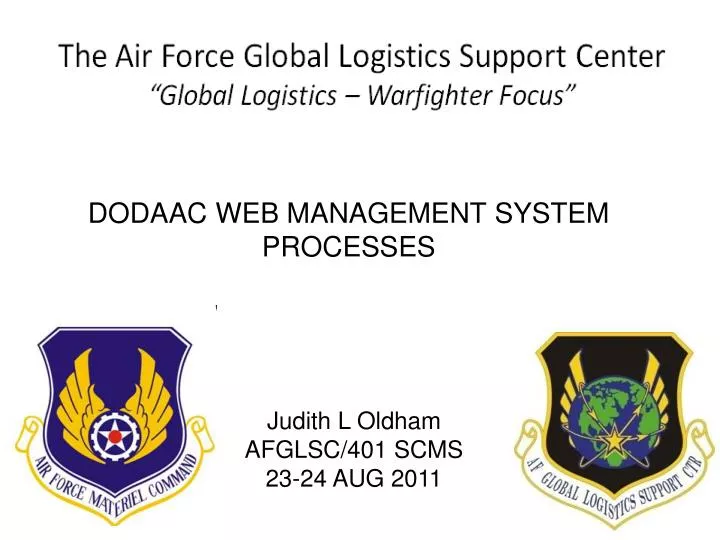 The Air Force Global Logistics Support Center
"Global Logistics – Warfighter Focus"

DODAAC WEB MANAGEMENT SYSTEM PROCESSES

AIR FORCE MATERIEL COMMAND

Judith L Oldham
AFGLSC/401 SCMS
23-24 AUG 2011

AF GLOBAL LOGISTICS SUPPORT CTR